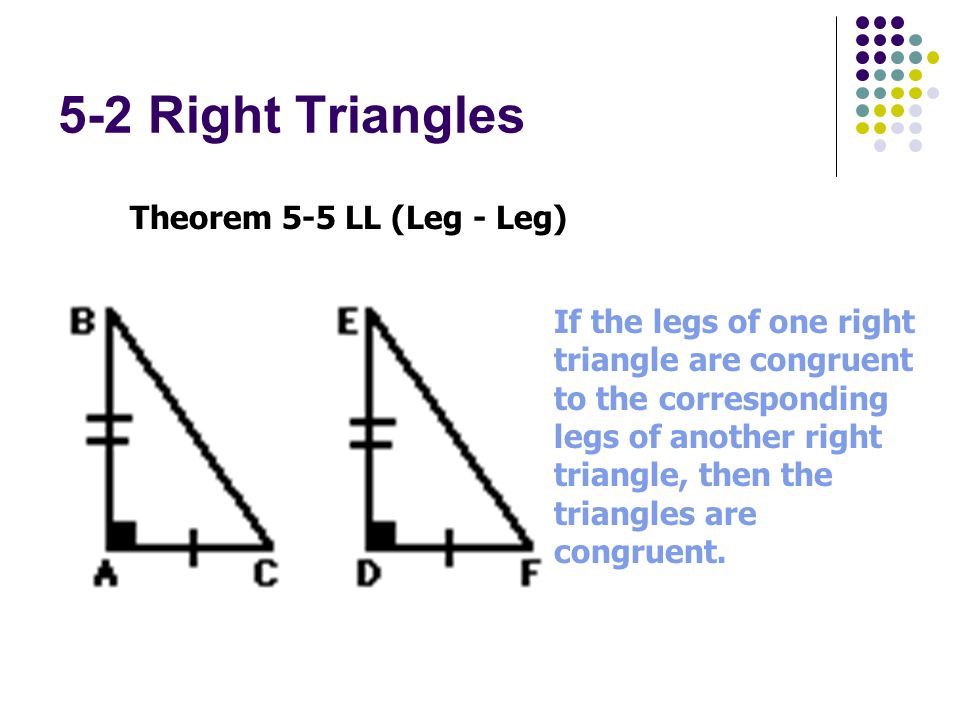 5-2 Right Triangles

Theorem 5-5 LL (Leg - Leg)

B

A

C

E

D

F

If the legs of one right triangle are congruent to the corresponding legs of another right triangle, then the triangles are congruent.